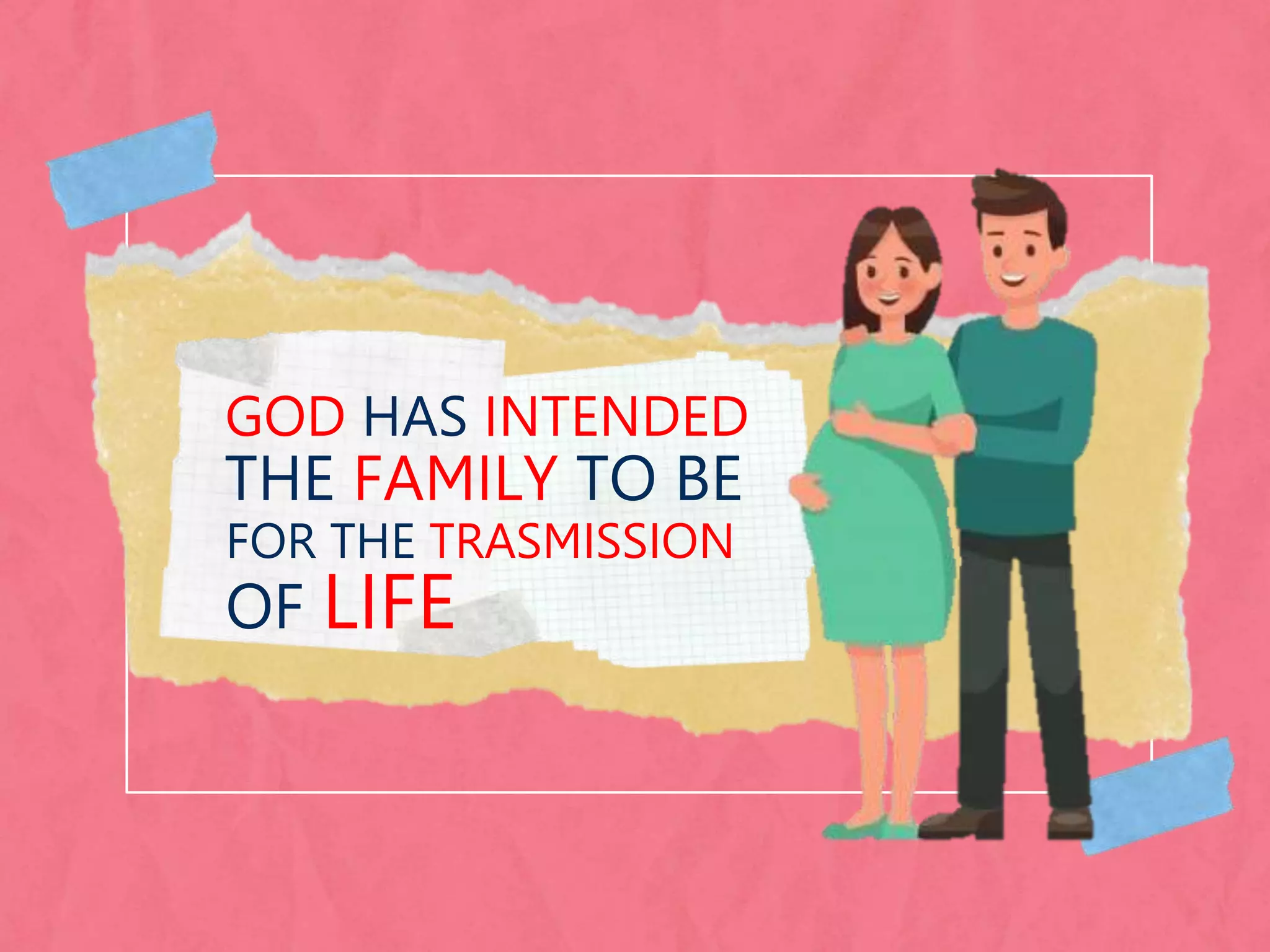 GOD HAS INTENDED THE FAMILY TO BE FOR THE TRASMISSION OF LIFE